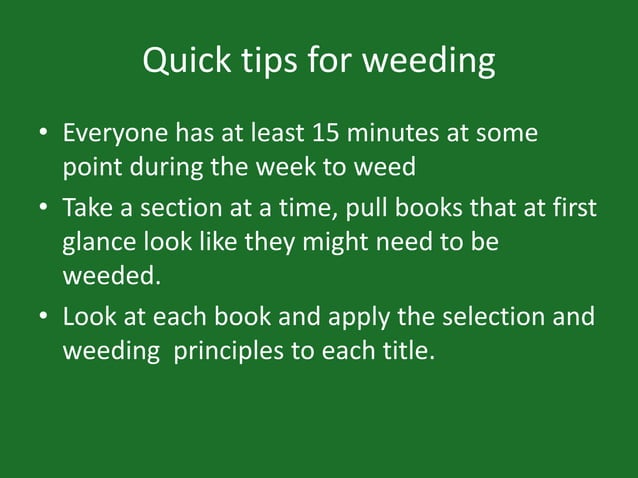 Quick tips for weeding

• Everyone has at least 15 minutes at some point during the week to weed
• Take a section at a time, pull books that at first glance look like they might need to be weeded.
• Look at each book and apply the selection and weeding  principles to each title.